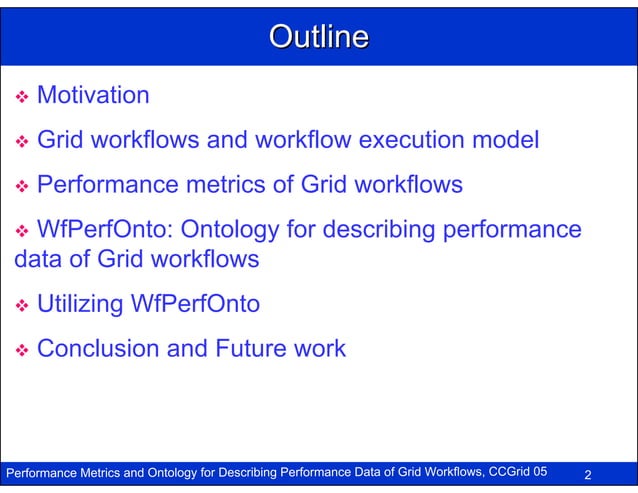 Outline

❖ Motivation

❖ Grid workflows and workflow execution model

❖ Performance metrics of Grid workflows

❖ WfPerfOnto: Ontology for describing performance data of Grid workflows

❖ Utilizing WfPerfOnto

❖ Conclusion and Future work

Performance Metrics and Ontology for Describing Performance Data of Grid Workflows, CCGrid 05 2